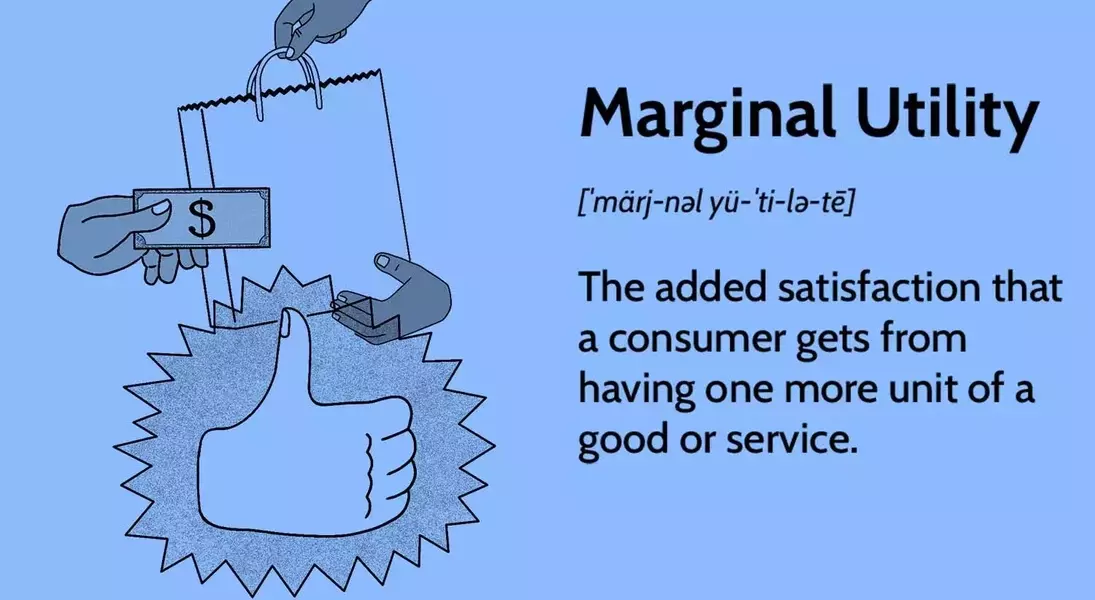 $

Marginal Utility

[ˈmärj-nəl yü-ˈti-lə-tē]

The added satisfaction that a consumer gets from having one more unit of a good or service.